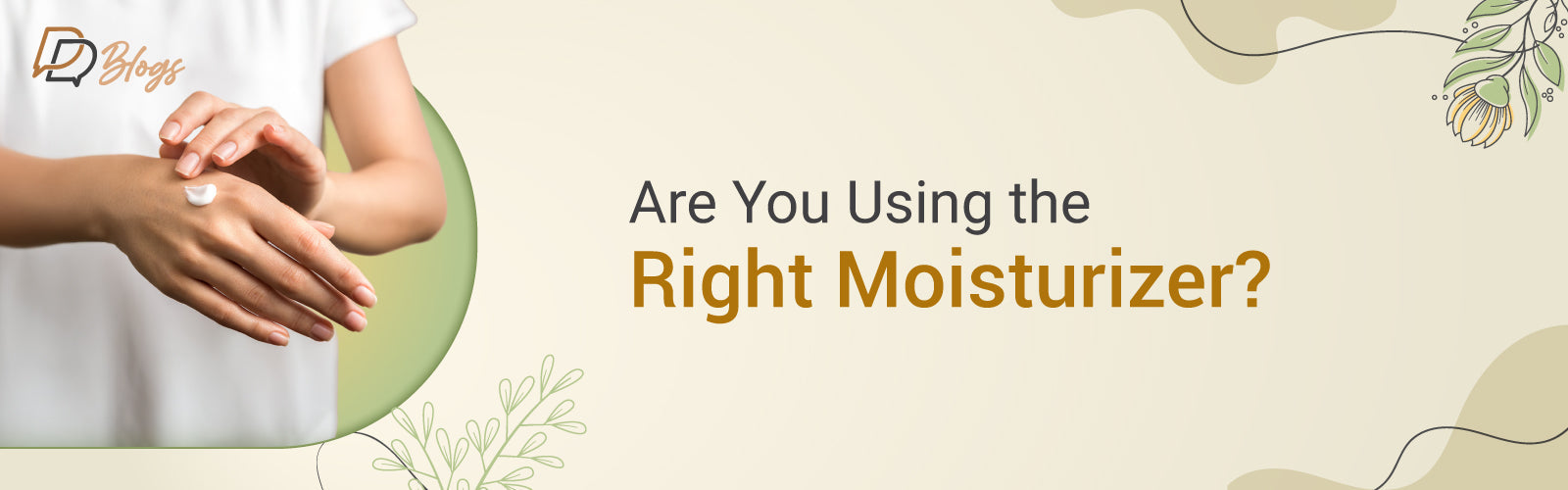 DD Blogs

Are You Using the Right Moisturizer?